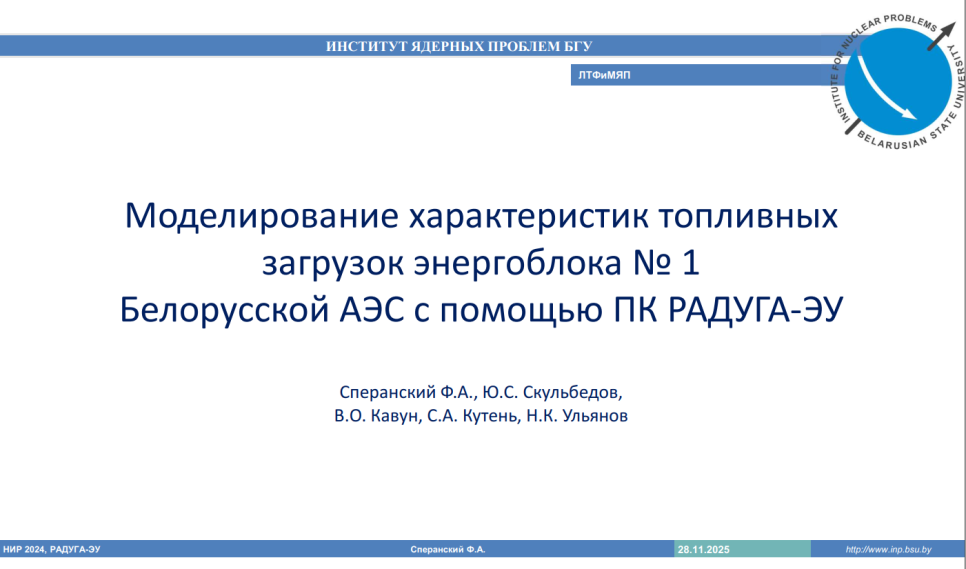 ИНСТИТУТ ЯДЕРНЫХ ПРОБЛЕМ БГУ

ЛТФиМЯП

INSTITUTE FOR NUCLEAR PROBLEMS
BELARUSIAN STATE UNIVERSITY

Моделирование характеристик топливных загрузок энергоблока № 1 Белорусской АЭС с помощью ПК РАДУГА-ЭУ

Сперанский Ф.А., Ю.С. Скульбедов,
В.О. Кавун, С.А. Кутень, Н.К. Ульянов

НИР 2024, РАДУГА-ЭУ
Сперанский Ф.А.
28.11.2025
http://www.inp.bsu.by